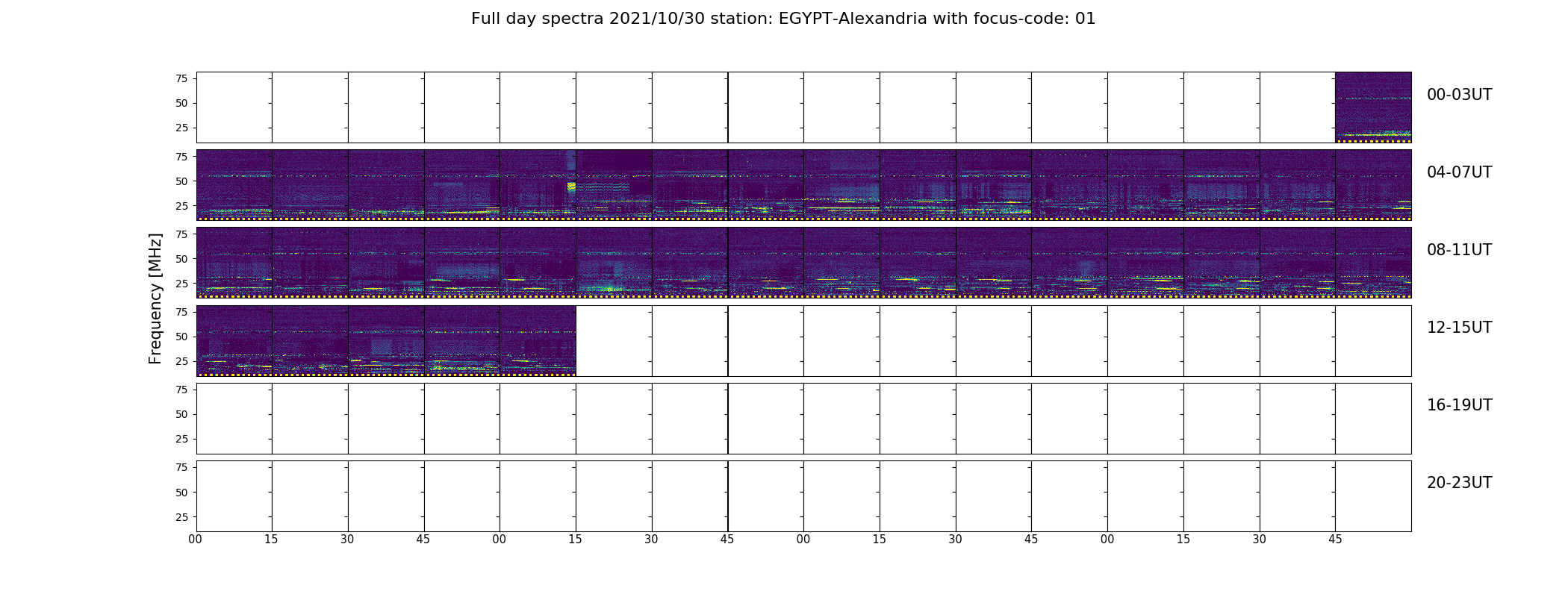 Full day spectra 2021/10/30 station: EGYPT-Alexandria with focus-code: 01

Frequency [MHz]

75
50
25
00-03UT

75
50
25
04-07UT

75
50
25
08-11UT

75
50
25
12-15UT

75
50
25
16-19UT

75
50
25
20-23UT

00 15 30 45 00 15 30 45 00 15 30 45 00 15 30 45